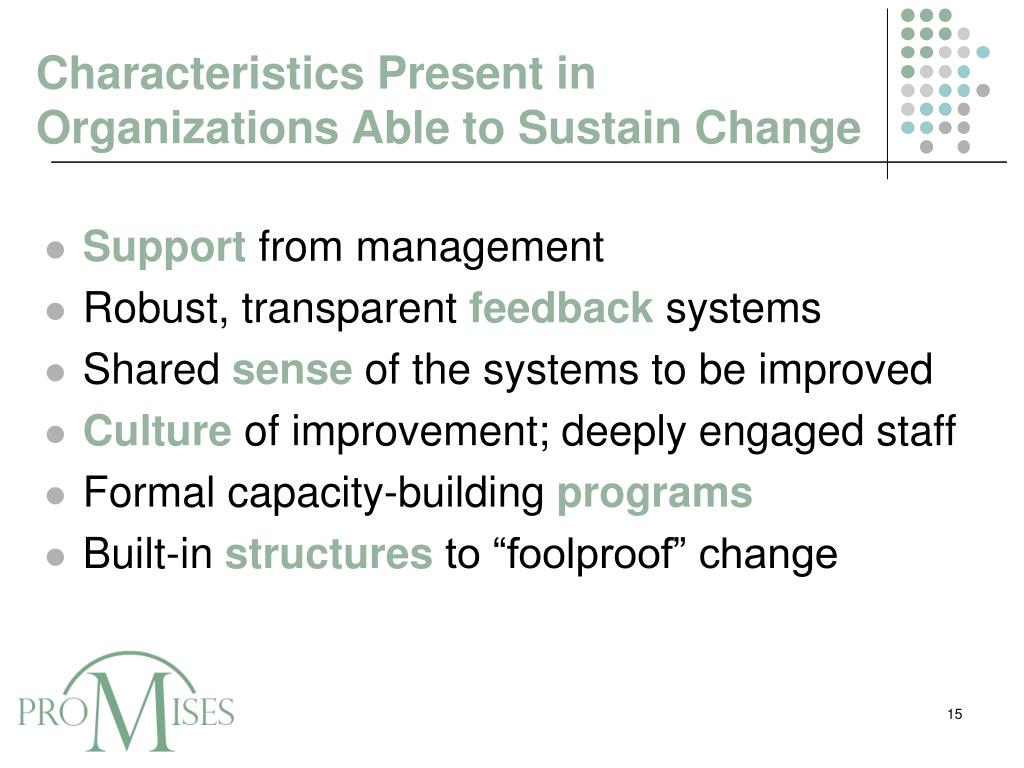 Characteristics Present in Organizations Able to Sustain Change

- Support from management
- Robust, transparent feedback systems
- Shared sense of the systems to be improved
- Culture of improvement; deeply engaged staff
- Formal capacity-building programs
- Built-in structures to “foolproof” change

PROMISES

15